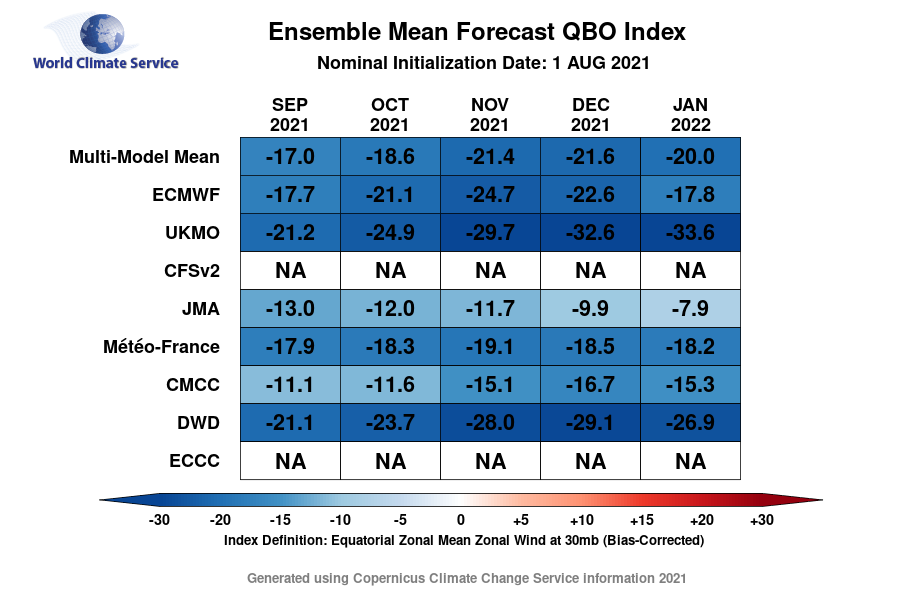 World Climate Service

Ensemble Mean Forecast QBO Index
Nominal Initialization Date: 1 AUG 2021

| | SEP 2021 | OCT 2021 | NOV 2021 | DEC 2021 | JAN 2022 |
|---|---|---|---|---|---|
| Multi-Model Mean | -17.0 | -18.6 | -21.4 | -21.6 | -20.0 |
| ECMWF | -17.7 | -21.1 | -24.7 | -22.6 | -17.8 |
| UKMO | -21.2 | -24.9 | -29.7 | -32.6 | -33.6 |
| CFSv2 | NA | NA | NA | NA | NA |
| JMA | -13.0 | -12.0 | -11.7 | -9.9 | -7.9 |
| Météo-France | -17.9 | -18.3 | -19.1 | -18.5 | -18.2 |
| CMCC | -11.1 | -11.6 | -15.1 | -16.7 | -15.3 |
| DWD | -21.1 | -23.7 | -28.0 | -29.1 | -26.9 |
| ECCC | NA | NA | NA | NA | NA |

-30 -20 -15 -10 -5 0 +5 +10 +15 +20 +30
Index Definition: Equatorial Zonal Mean Zonal Wind at 30mb (Bias-Corrected)

Generated using Copernicus Climate Change Service information 2021